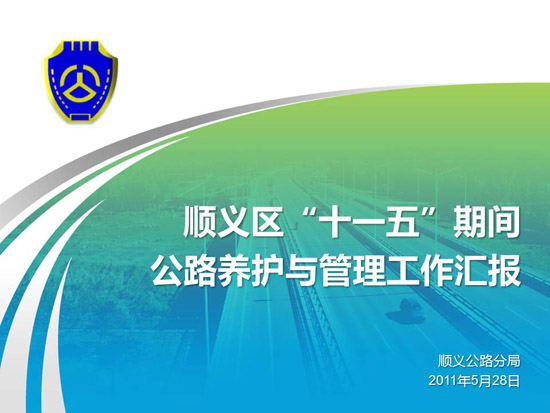 顺义区“十一五”期间
公路养护与管理工作汇报

顺义公路分局
2011年5月28日